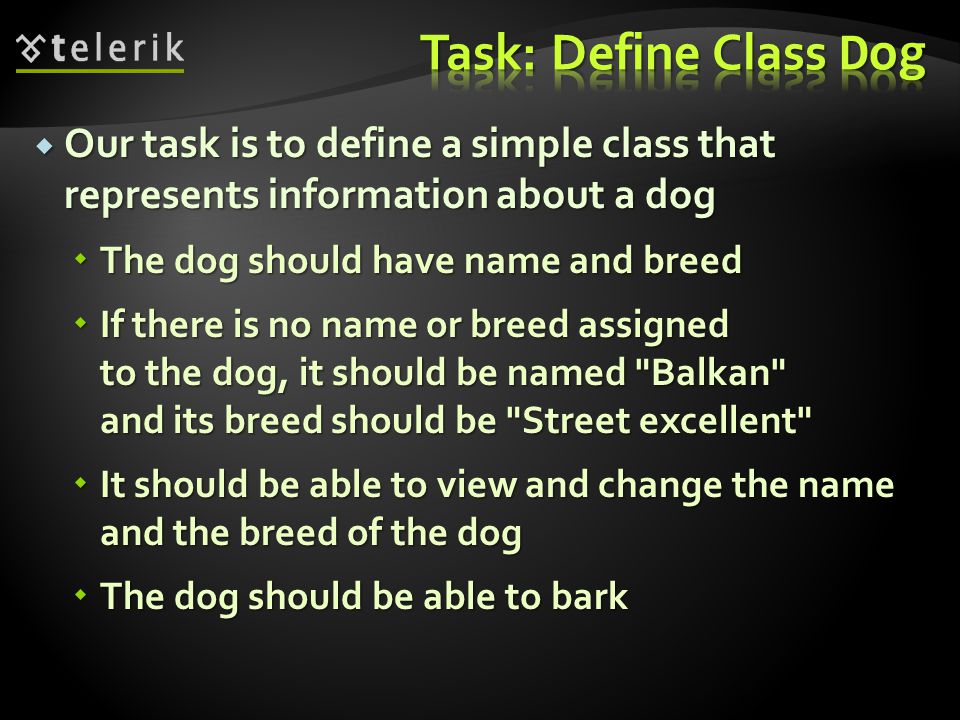 telerik

Task: Define Class Dog

Our task is to define a simple class that represents information about a dog

The dog should have name and breed

If there is no name or breed assigned to the dog, it should be named "Balkan" and its breed should be "Street excellent"

It should be able to view and change the name and the breed of the dog

The dog should be able to bark